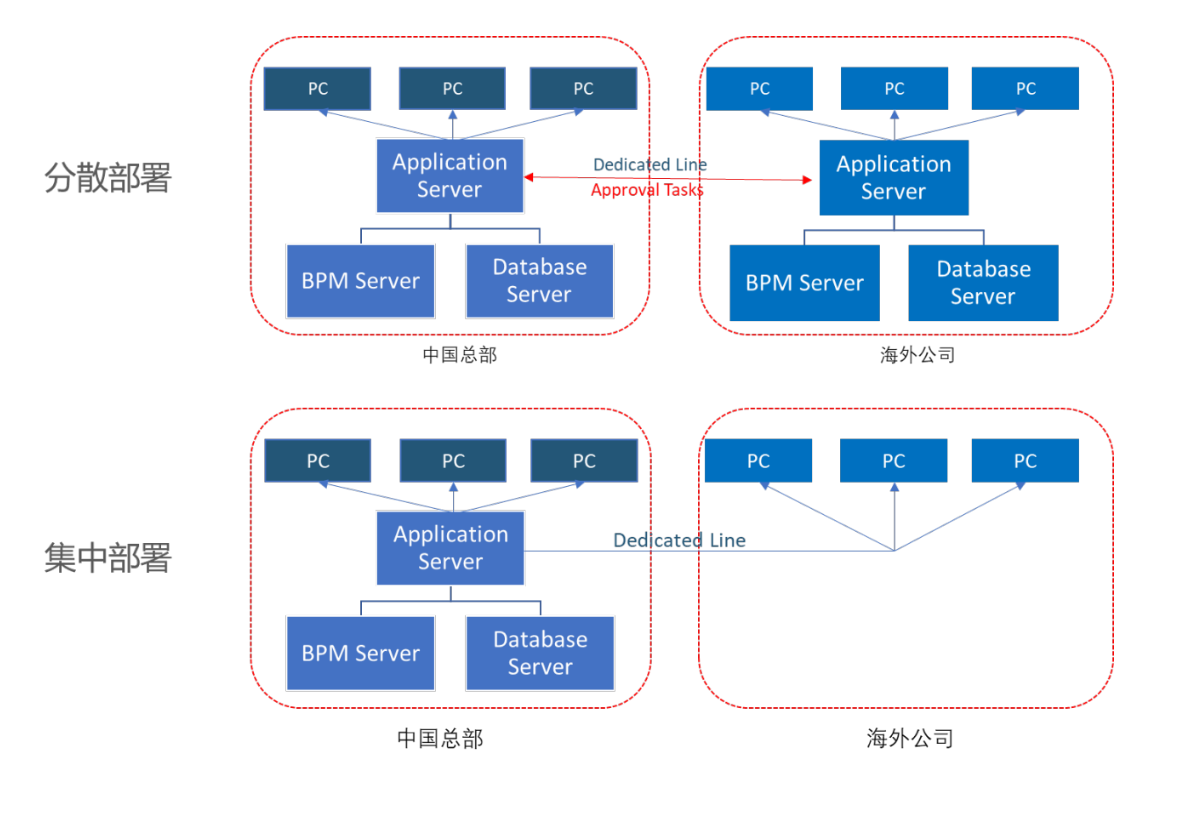 分散部署

PC
PC
PC
Application Server
BPM Server
Database Server
中国总部

Dedicated Line
Approval Tasks

PC
PC
PC
Application Server
BPM Server
Database Server
海外公司

集中部署

PC
PC
PC
Application Server
BPM Server
Database Server
中国总部

Dedicated Line

PC
PC
PC
海外公司